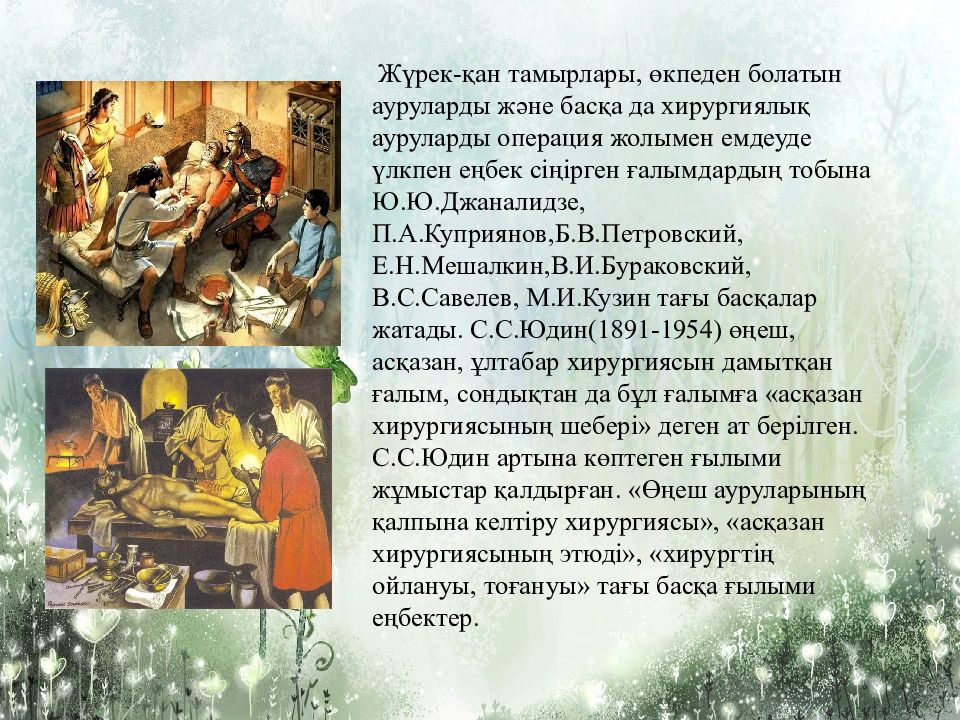 Жүрек-қан тамырлары, өкпеден болатын ауруларды және басқа да хирургиялық ауруларды операция жолымен емдеуде үлкпен еңбек сіңірген ғалымдардың тобына Ю.Ю.Джаналидзе, П.А.Куприянов,Б.В.Петровский, Е.Н.Мешалкин,В.И.Бураковский, В.С.Савелев, М.И.Кузин тағы басқалар жатады. С.С.Юдин(1891-1954) өңеш, асқазан, ұлтабар хирургиясын дамытқан ғалым, сондықтан да бұл ғалымға «асқазан хирургиясының шебері» деген ат берілген. С.С.Юдин артына көптеген ғылыми жұмыстар қалдырған. «Өңеш ауруларының қалпына келтіру хирургиясы», «асқазан хирургиясының этюді», «хирургтің ойлануы, тоғануы» тағы басқа ғылыми еңбектер.